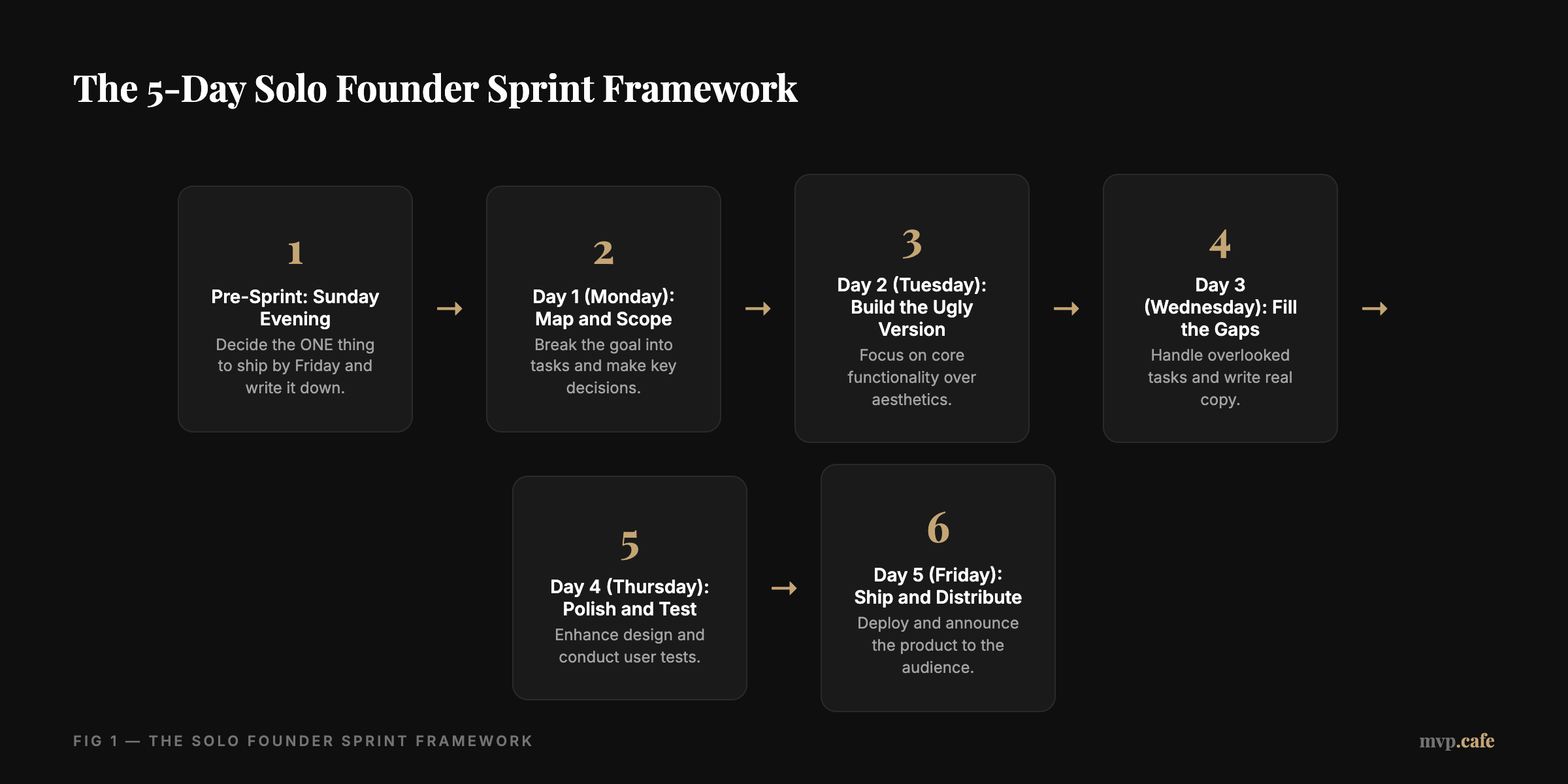 The 5-Day Solo Founder Sprint Framework

1
Pre-Sprint: Sunday Evening
Decide the ONE thing to ship by Friday and write it down.

→

2
Day 1 (Monday): Map and Scope
Break the goal into tasks and make key decisions.

→

3
Day 2 (Tuesday): Build the Ugly Version
Focus on core functionality over aesthetics.

→

4
Day 3 (Wednesday): Fill the Gaps
Handle overlooked tasks and write real copy.

→

5
Day 4 (Thursday): Polish and Test
Enhance design and conduct user tests.

→

6
Day 5 (Friday): Ship and Distribute
Deploy and announce the product to the audience.

FIG 1 — THE SOLO FOUNDER SPRINT FRAMEWORK

mvp.cafe